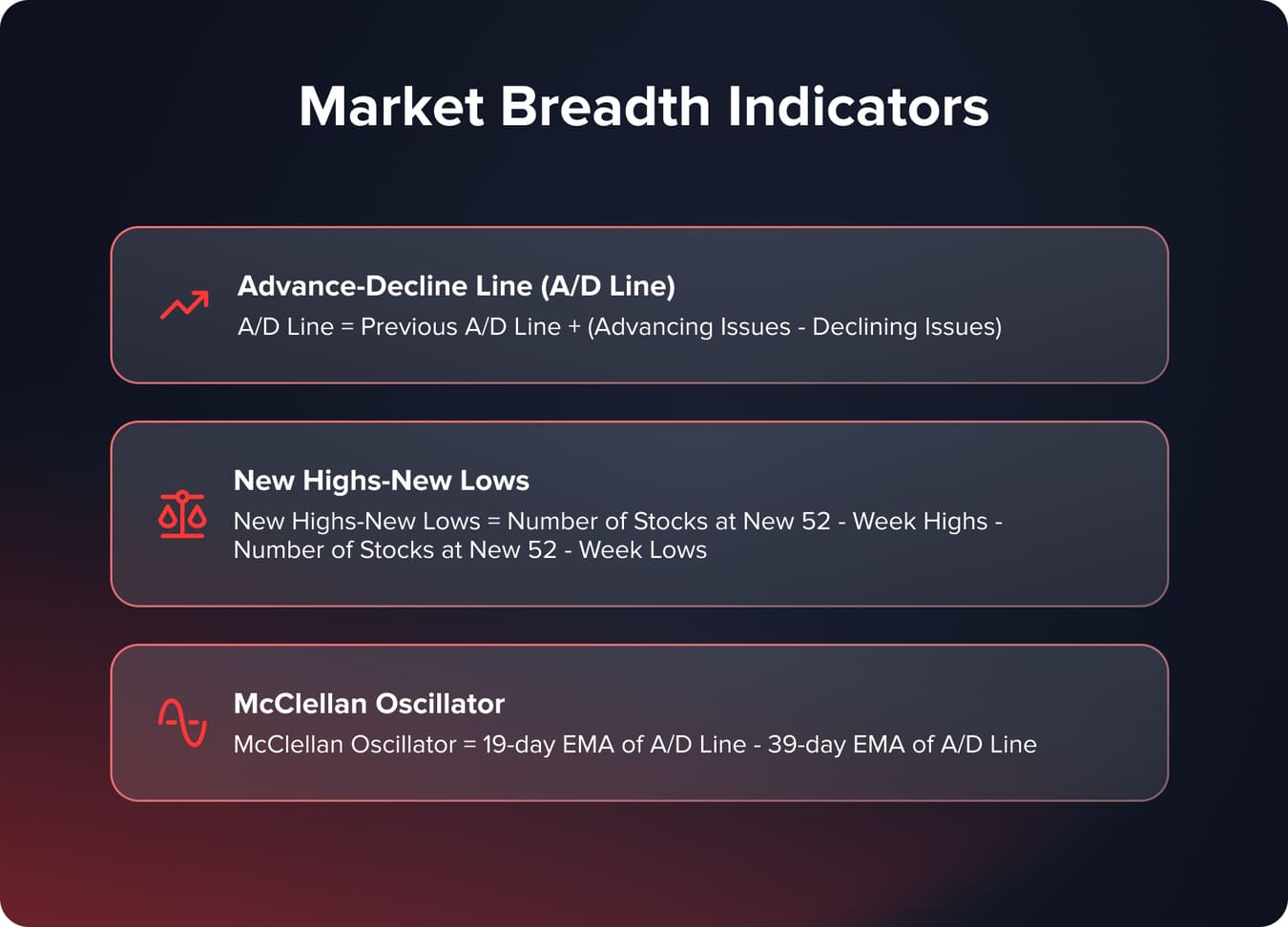 Market Breadth Indicators

Advance-Decline Line (A/D Line)
A/D Line = Previous A/D Line + (Advancing Issues - Declining Issues)

New Highs-New Lows
New Highs-New Lows = Number of Stocks at New 52 - Week Highs - Number of Stocks at New 52 - Week Lows

McClellan Oscillator
McClellan Oscillator = 19-day EMA of A/D Line - 39-day EMA of A/D Line